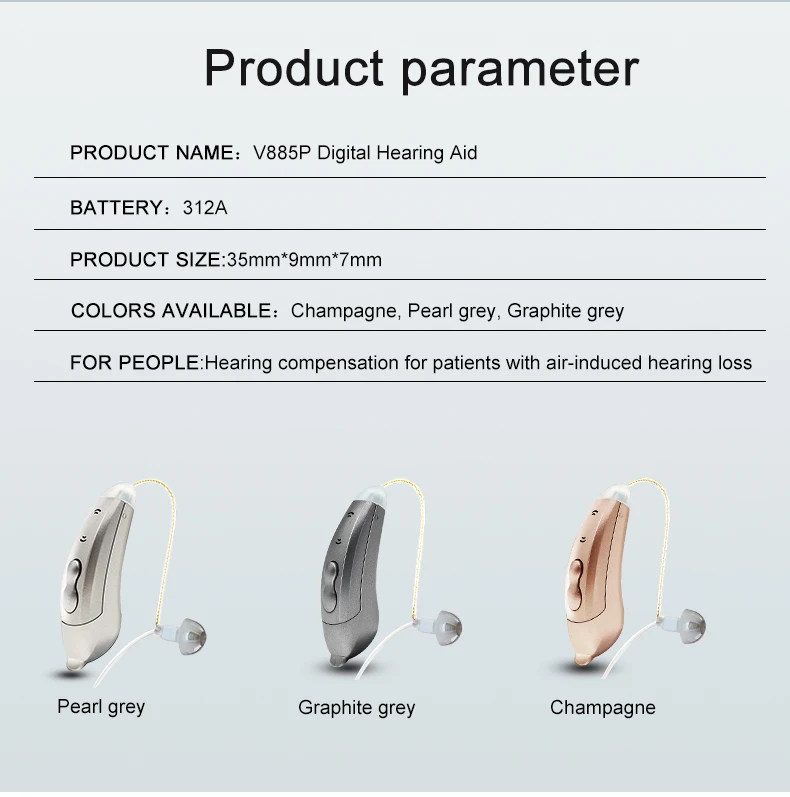 Product parameter

PRODUCT NAME：V885P Digital Hearing Aid

BATTERY：312A

PRODUCT SIZE:35mm*9mm*7mm

COLORS AVAILABLE：Champagne, Pearl grey, Graphite grey

FOR PEOPLE:Hearing compensation for patients with air-induced hearing loss

Pearl grey

Graphite grey

Champagne